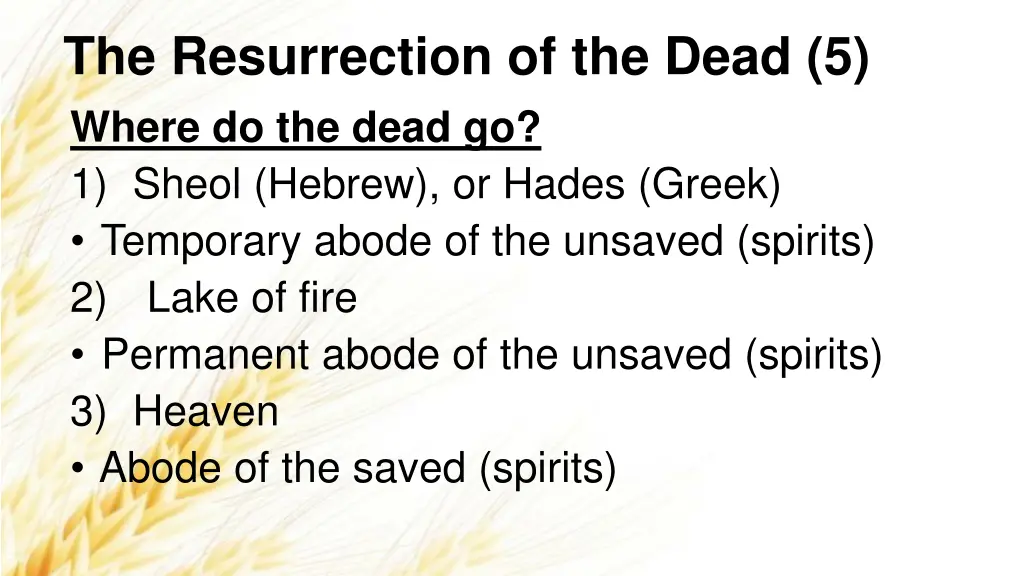 The Resurrection of the Dead (5)

Where do the dead go?

1) Sheol (Hebrew), or Hades (Greek)
• Temporary abode of the unsaved (spirits)
2) Lake of fire
• Permanent abode of the unsaved (spirits)
3) Heaven
• Abode of the saved (spirits)